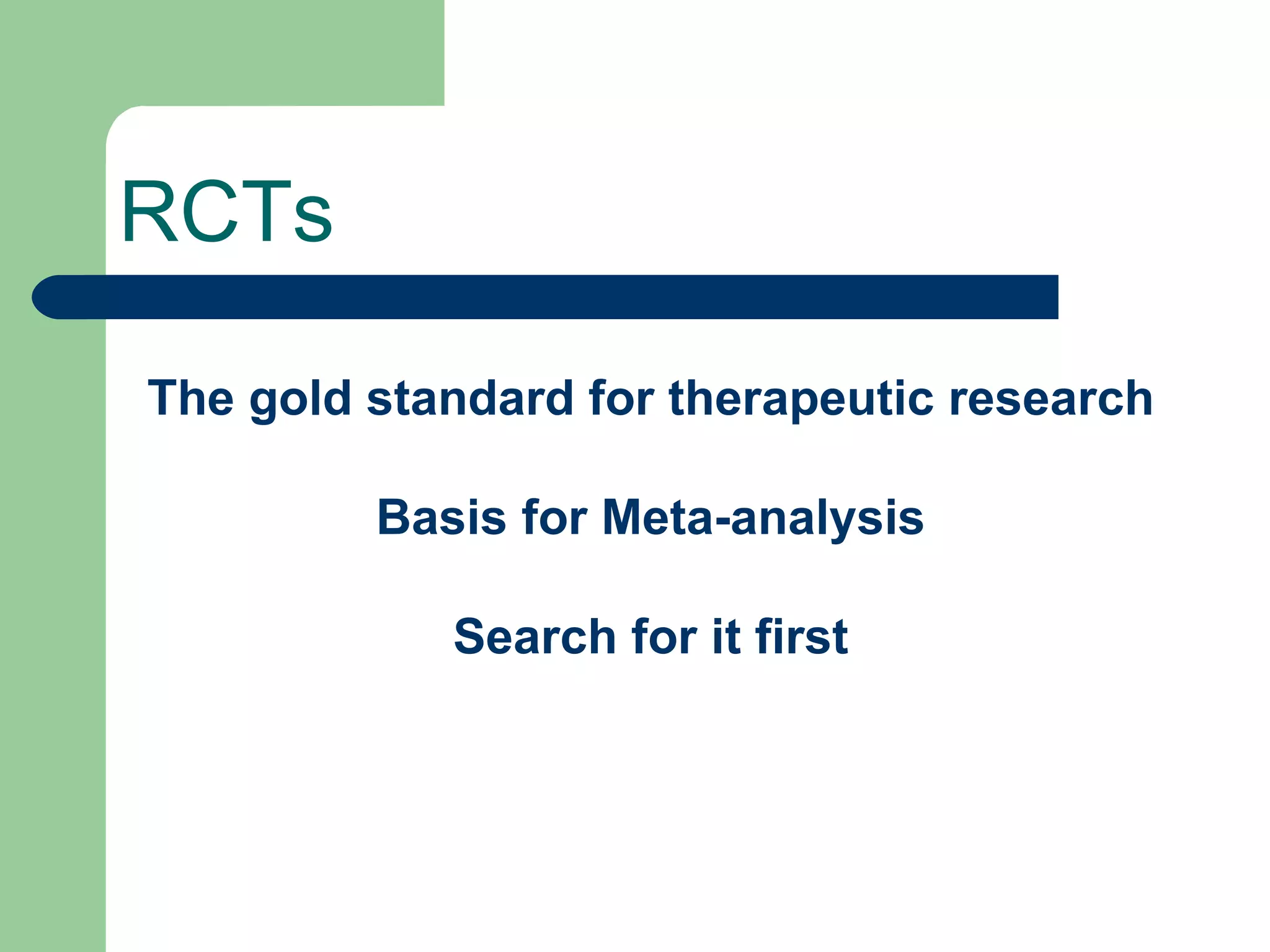 RCTs

The gold standard for therapeutic research

Basis for Meta-analysis

Search for it first